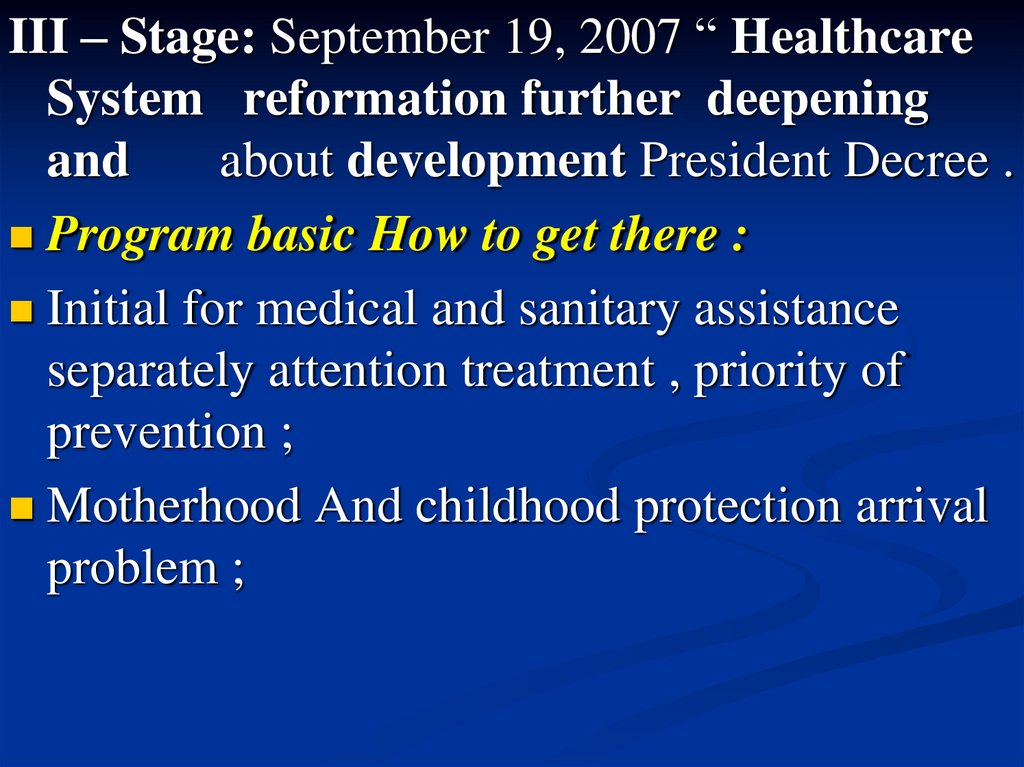 III – Stage: September 19, 2007 “ Healthcare System reformation further deepening and about development President Decree .

Program basic How to get there :

Initial for medical and sanitary assistance separately attention treatment , priority of prevention ;

Motherhood And childhood protection arrival problem ;